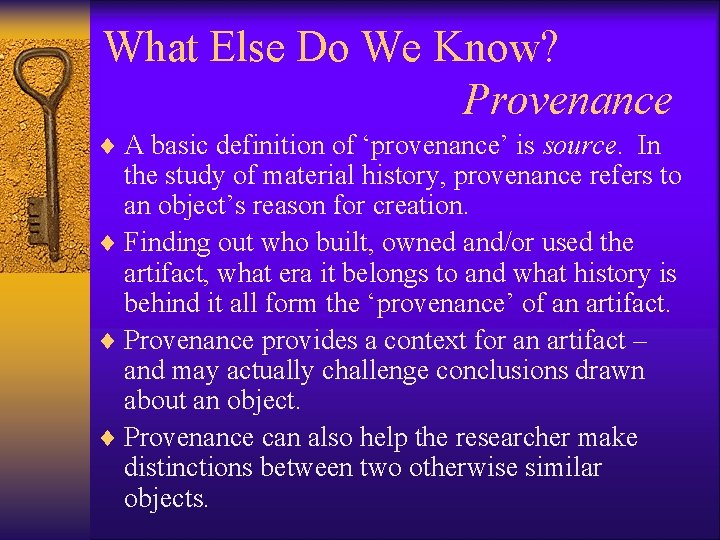 What Else Do We Know?
Provenance

♦ A basic definition of ‘provenance’ is source. In the study of material history, provenance refers to an object’s reason for creation.

♦ Finding out who built, owned and/or used the artifact, what era it belongs to and what history is behind it all form the ‘provenance’ of an artifact.

♦ Provenance provides a context for an artifact – and may actually challenge conclusions drawn about an object.

♦ Provenance can also help the researcher make distinctions between two otherwise similar objects.